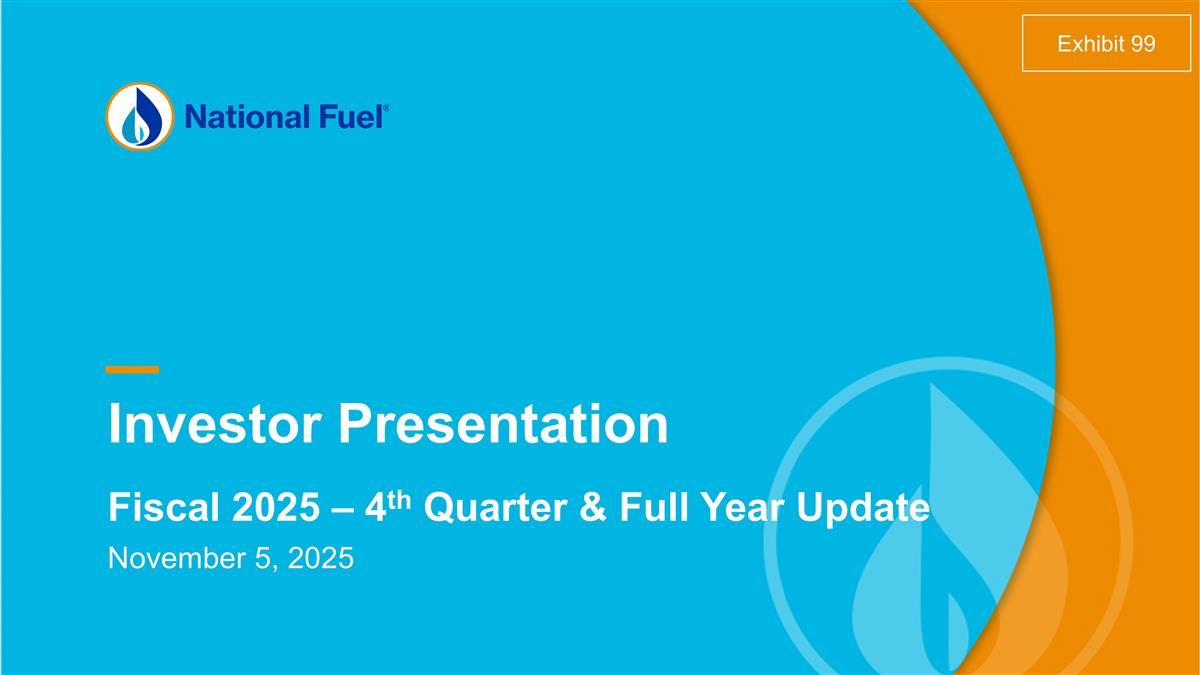 Exhibit 99

National Fuel®

Investor Presentation

Fiscal 2025 – 4$^{th}$ Quarter & Full Year Update

November 5, 2025